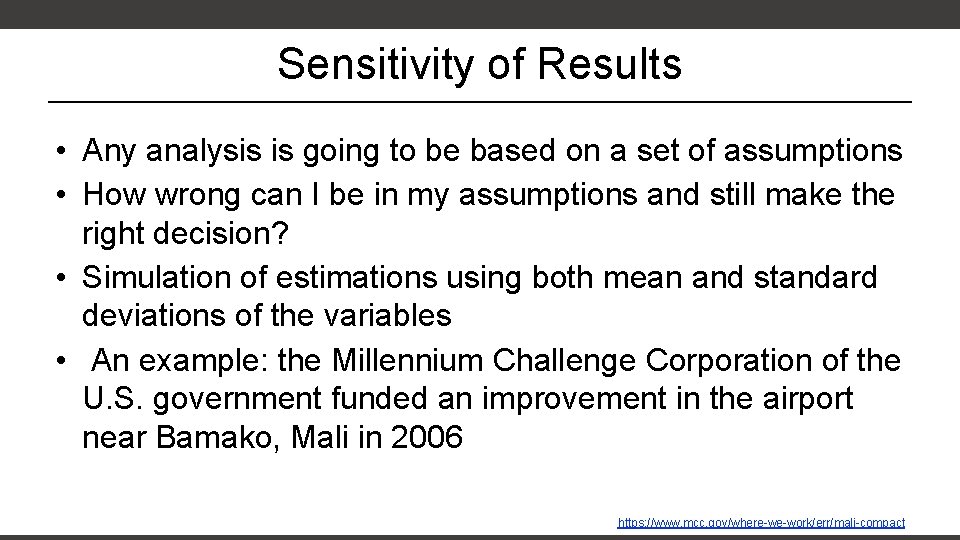 Sensitivity of Results

• Any analysis is going to be based on a set of assumptions
• How wrong can I be in my assumptions and still make the right decision?
• Simulation of estimations using both mean and standard deviations of the variables
• An example: the Millennium Challenge Corporation of the U.S. government funded an improvement in the airport near Bamako, Mali in 2006

https://www.mcc.gov/where-we-work/err/mali-compact